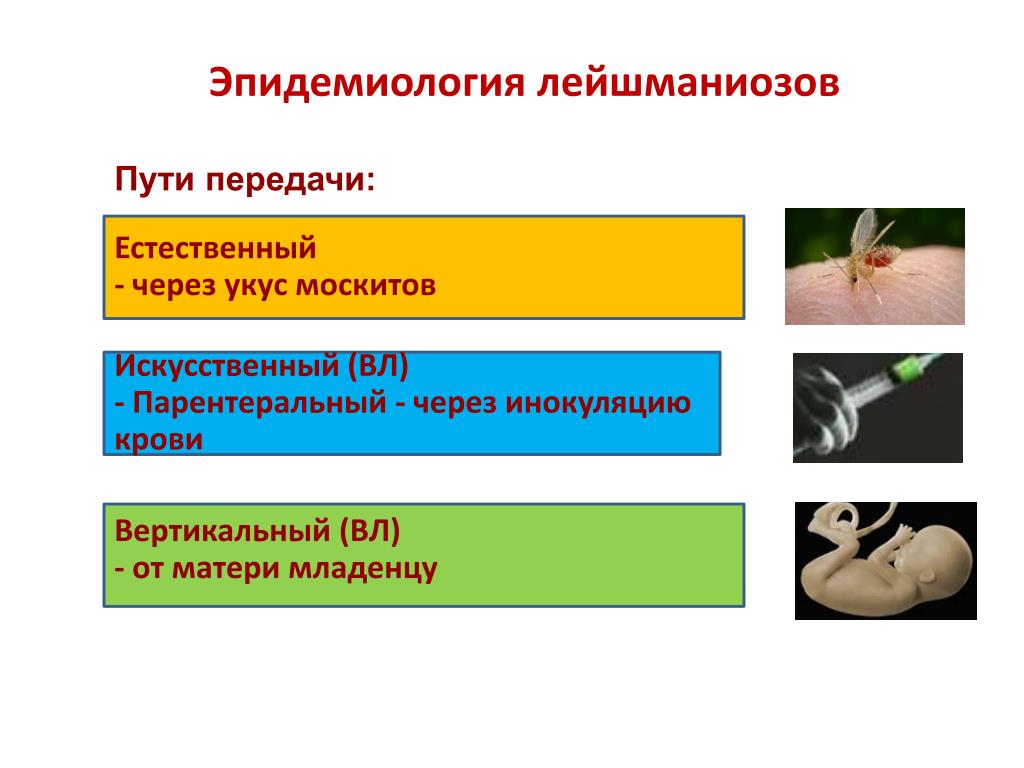 Эпидемиология лейшманиозов

Пути передачи:

Естественный
- через укус москитов

Искусственный (ВЛ)
- Парентеральный - через инокуляцию крови

Вертикальный (ВЛ)
- от матери младенцу